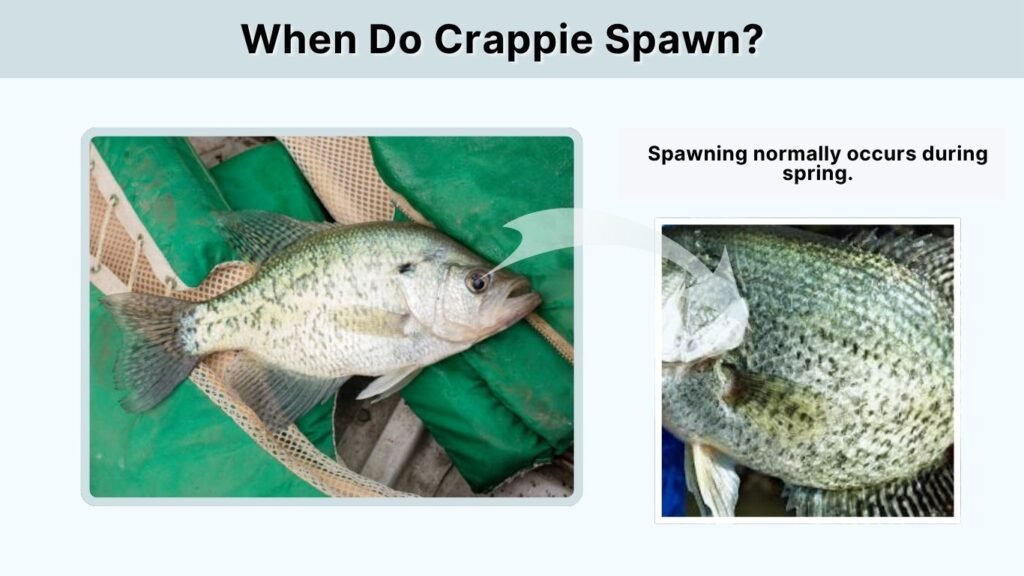 When Do Crappie Spawn?

Spawning normally occurs during spring.